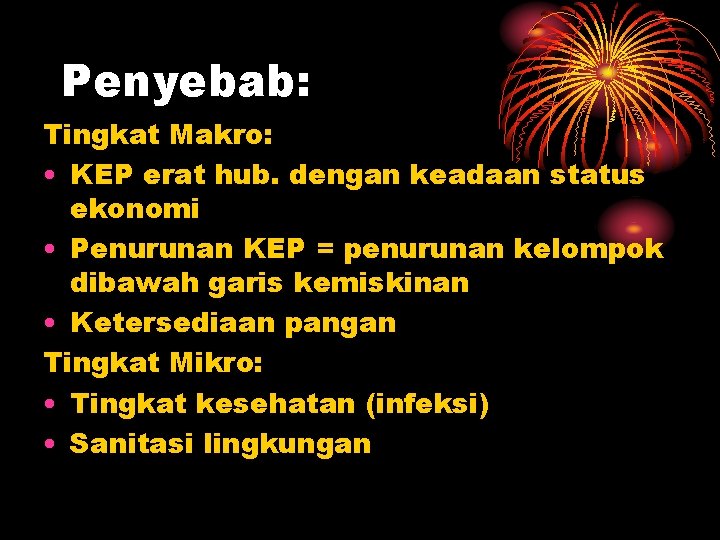 Penyebab:

Tingkat Makro:

• KEP erat hub. dengan keadaan status ekonomi
• Penurunan KEP = penurunan kelompok dibawah garis kemiskinan
• Ketersediaan pangan

Tingkat Mikro:

• Tingkat kesehatan (infeksi)
• Sanitasi lingkungan